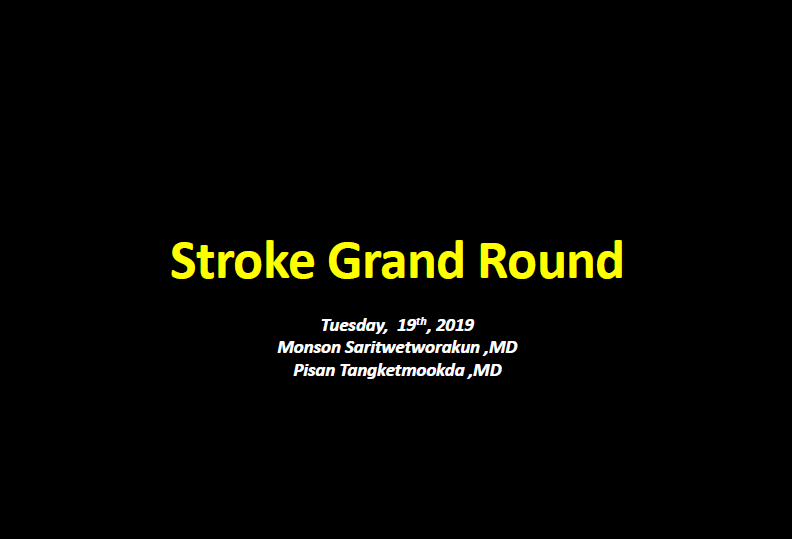 Stroke Grand Round

Tuesday, 19$^{th}$, 2019
Monson Saritwetworakun ,MD
Pisan Tangketmookda ,MD